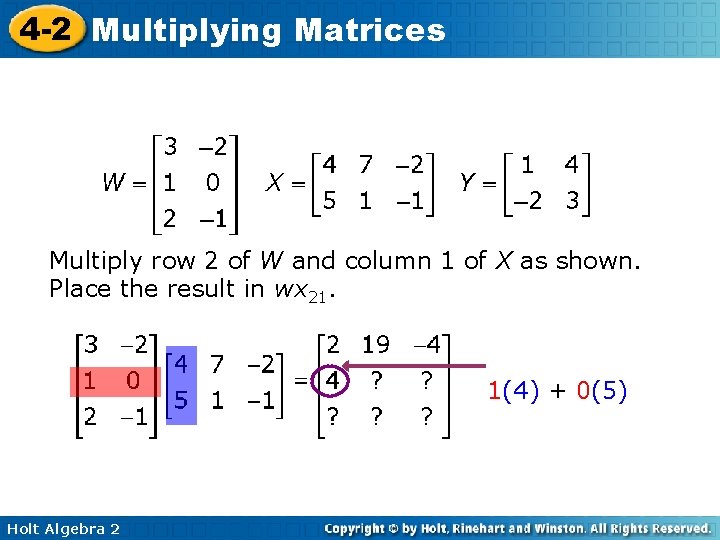 4-2 Multiplying Matrices

$W = \begin{bmatrix} 3 & -2 \\ 1 & 0 \\ 2 & -1 \end{bmatrix}$ $X = \begin{bmatrix} 4 & 7 & -2 \\ 5 & 1 & -1 \end{bmatrix}$ $Y = \begin{bmatrix} 1 & 4 \\ -2 & 3 \end{bmatrix}$

Multiply row 2 of $W$ and column 1 of $X$ as shown. Place the result in $wx_{21}$.

$\begin{bmatrix} 3 & -2 \\ 1 & 0 \\ 2 & -1 \end{bmatrix} \begin{bmatrix} 4 & 7 & -2 \\ 5 & 1 & -1 \end{bmatrix} = \begin{bmatrix} 2 & 19 & -4 \\ 4 & ? & ? \\ ? & ? & ? \end{bmatrix}$

$1(4) + 0(5)$

Holt Algebra 2

Copyright © by Holt, Rinehart and Winston. All Rights Reserved.